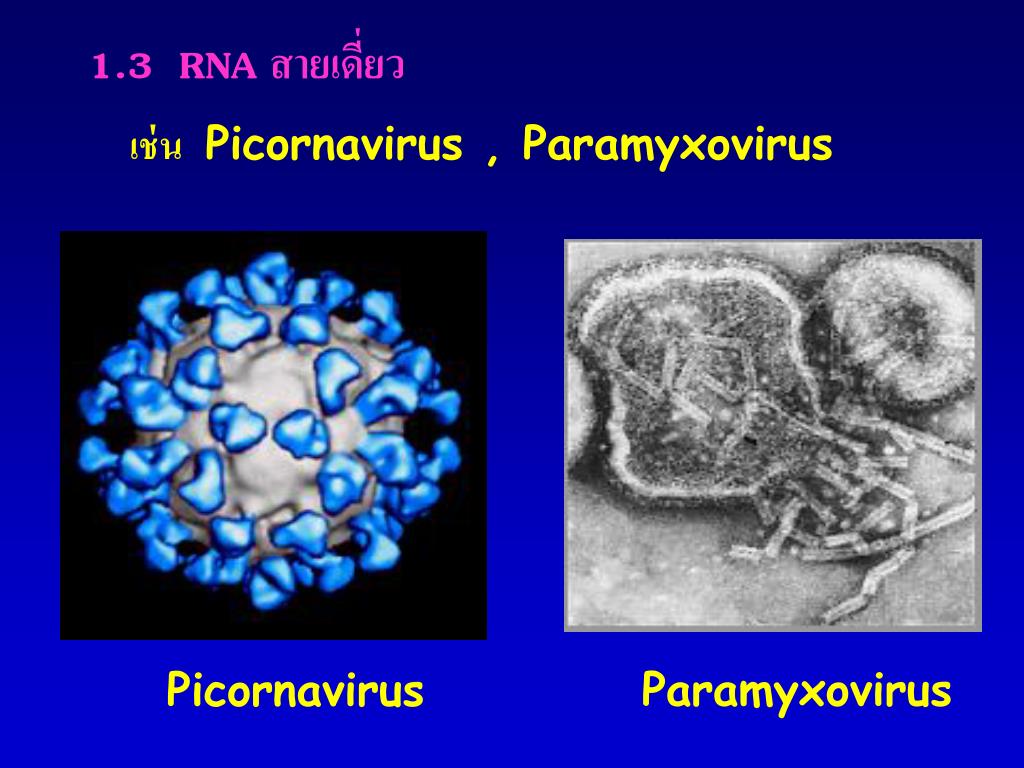 1.3 RNA สายเดี่ยว

เช่น Picornavirus , Paramyxovirus

Picornavirus

Paramyxovirus